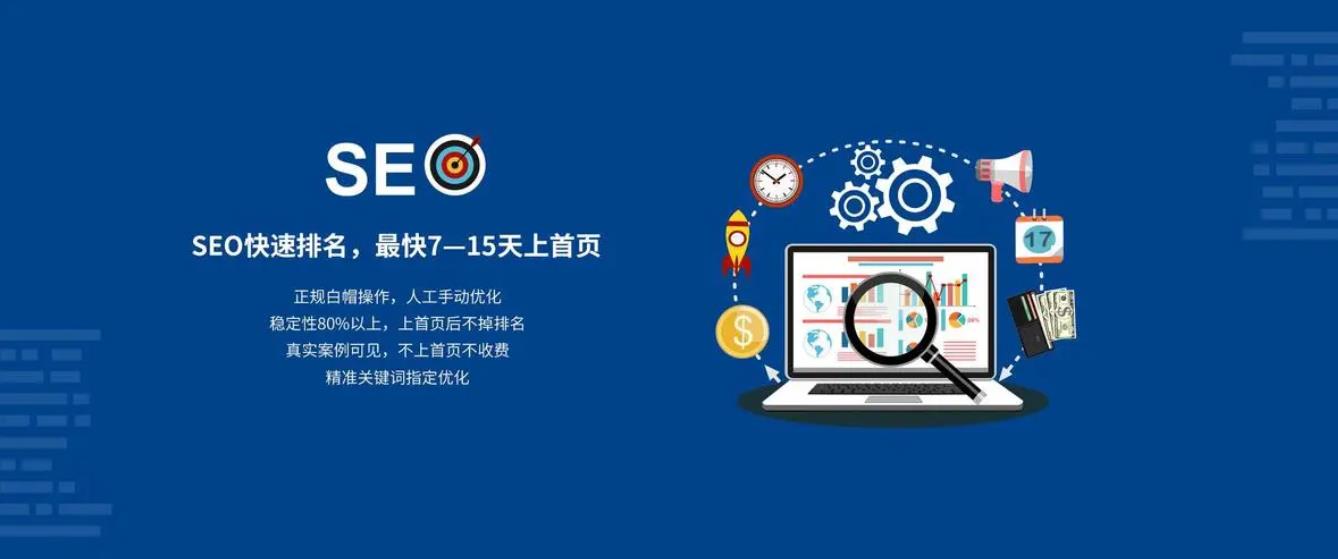 SEO

SEO快速排名，最快7—15天上首页

正规白帽操作，人工手动优化
稳定性80%以上，上首页后不掉排名
真实案例可见，不上首页不收费
精准关键词指定优化

17

$